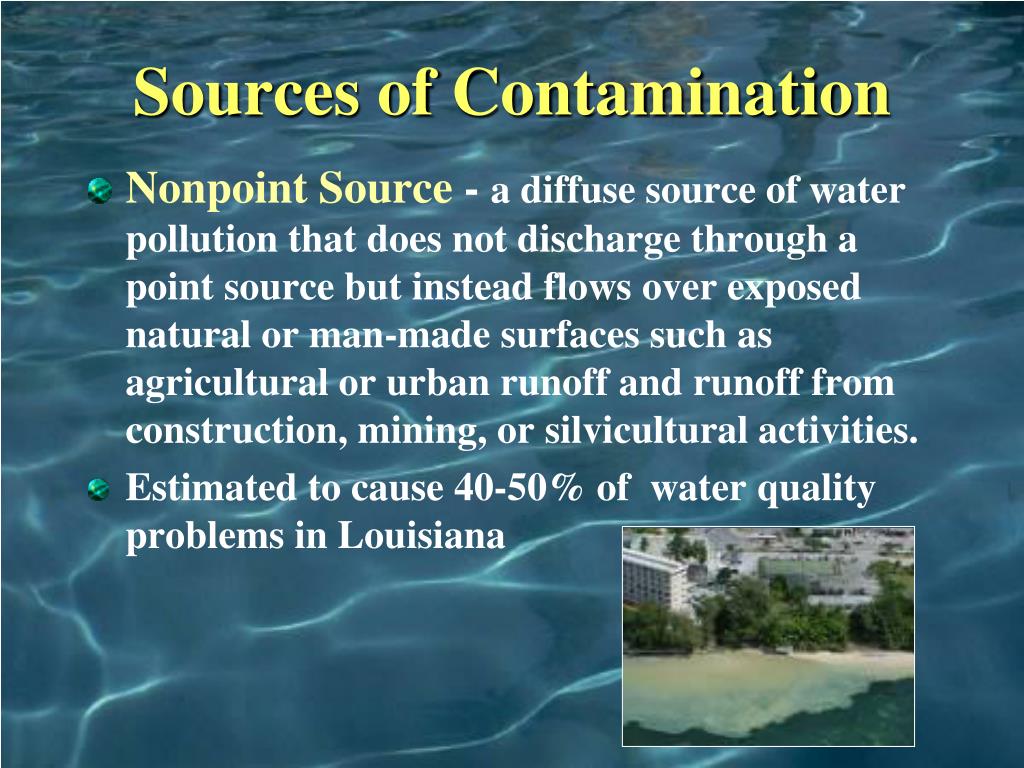 Sources of Contamination

Nonpoint Source - a diffuse source of water pollution that does not discharge through a point source but instead flows over exposed natural or man-made surfaces such as agricultural or urban runoff and runoff from construction, mining, or silvicultural activities.

Estimated to cause 40-50% of water quality problems in Louisiana